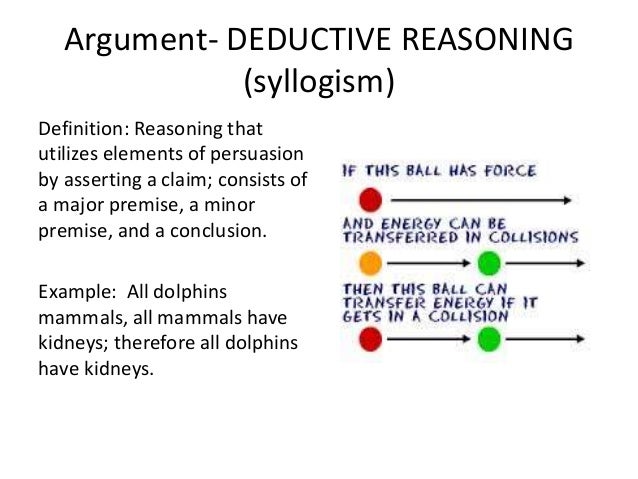 Argument- DEDUCTIVE REASONING (syllogism)

Definition: Reasoning that utilizes elements of persuasion by asserting a claim; consists of a major premise, a minor premise, and a conclusion.

Example: All dolphins mammals, all mammals have kidneys; therefore all dolphins have kidneys.

IF THIS BALL HAS FORCE

AND ENERGY CAN BE TRANSFERRED IN COLLISIONS

THEN THIS BALL CAN TRANSFER ENERGY IF IT GETS IN A COLLISION